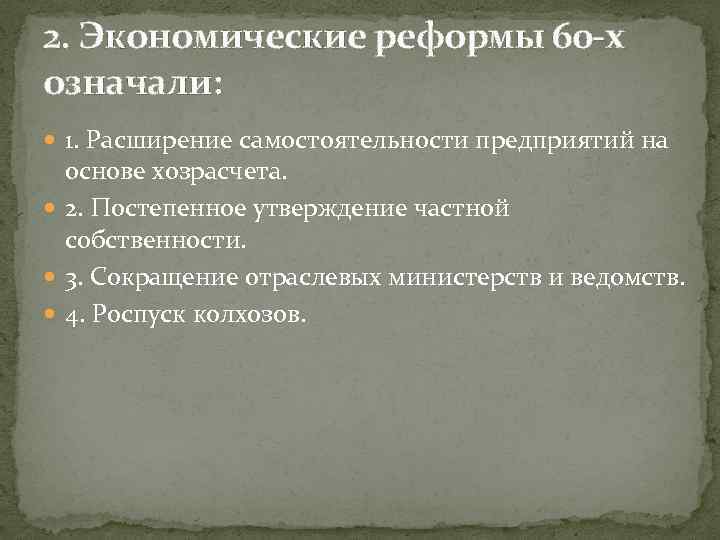 2. Экономические реформы 60-х означали:

1. Расширение самостоятельности предприятий на основе хозрасчета.

2. Постепенное утверждение частной собственности.

3. Сокращение отраслевых министерств и ведомств.

4. Роспуск колхозов.